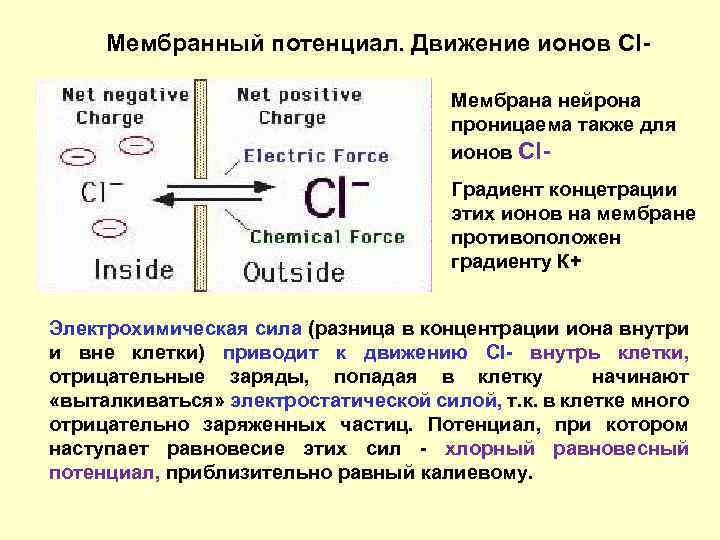 Мембранный потенциал. Движение ионов Cl-

Net negative Charge

Net positive Charge

Electric Force

$Cl^-$

$Cl^-$

Chemical Force

Inside

Outside

Мембрана нейрона проницаема также для ионов Cl-

Градиент концетрации этих ионов на мембране противоположен градиенту К+

Электрохимическая сила (разница в концентрации иона внутри и вне клетки) приводит к движению Cl- внутрь клетки, отрицательные заряды, попадая в клетку начинают «выталкиваться» электростатической силой, т.к. в клетке много отрицательно заряженных частиц. Потенциал, при котором наступает равновесие этих сил - хлорный равновесный потенциал, приблизительно равный калиевому.